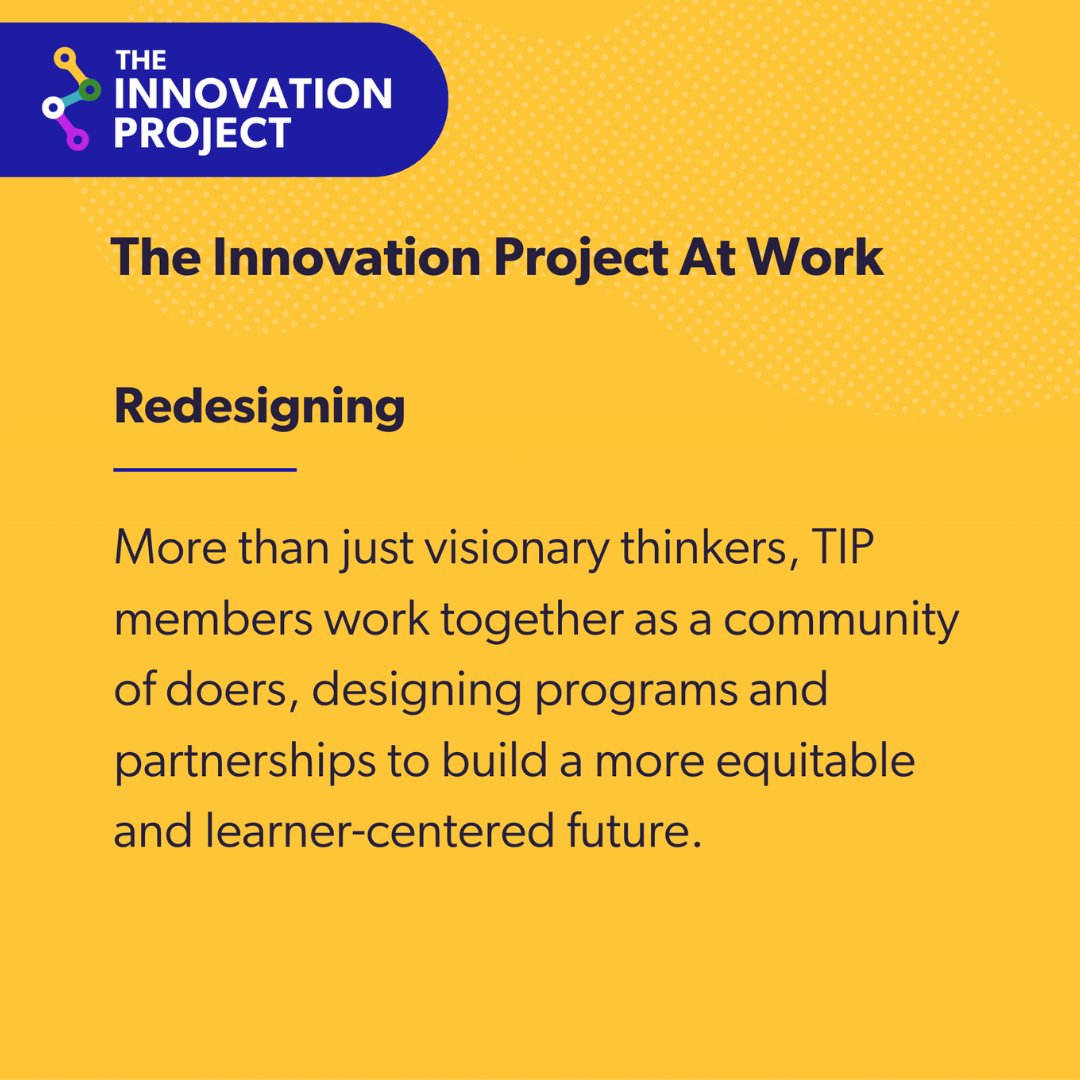 THE INNOVATION PROJECT

The Innovation Project At Work

Redesigning

More than just visionary thinkers, TIP members work together as a community of doers, designing programs and partnerships to build a more equitable and learner-centered future.